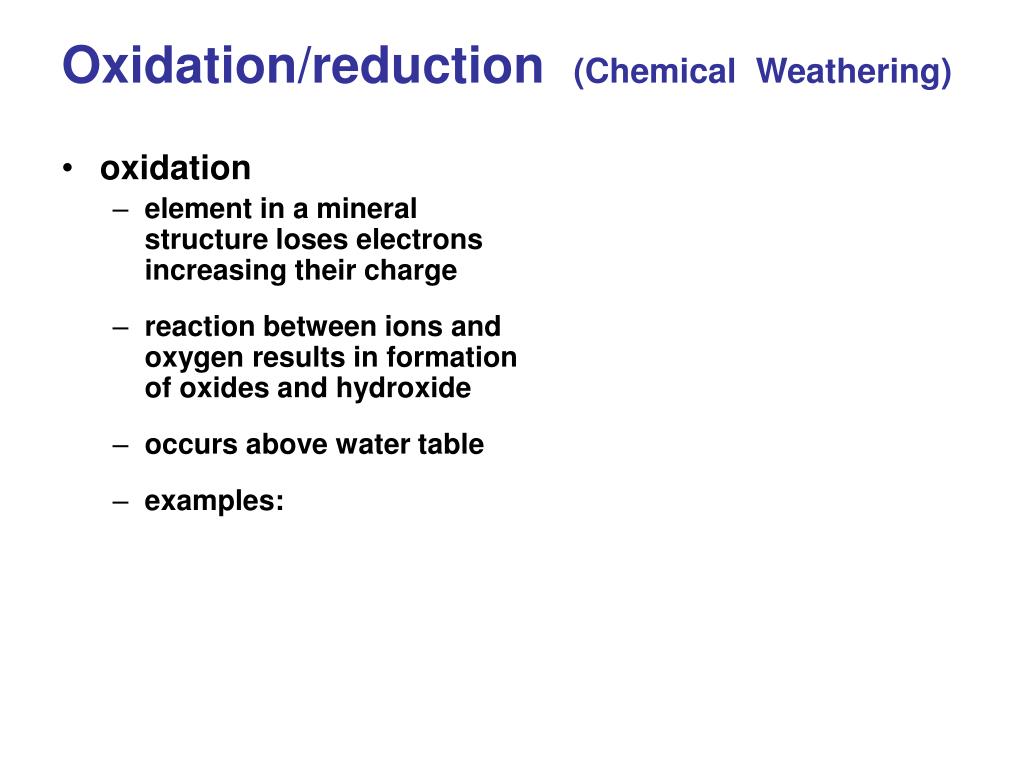 Oxidation/reduction (Chemical Weathering)

• oxidation
– element in a mineral structure loses electrons increasing their charge
– reaction between ions and oxygen results in formation of oxides and hydroxide
– occurs above water table
– examples: